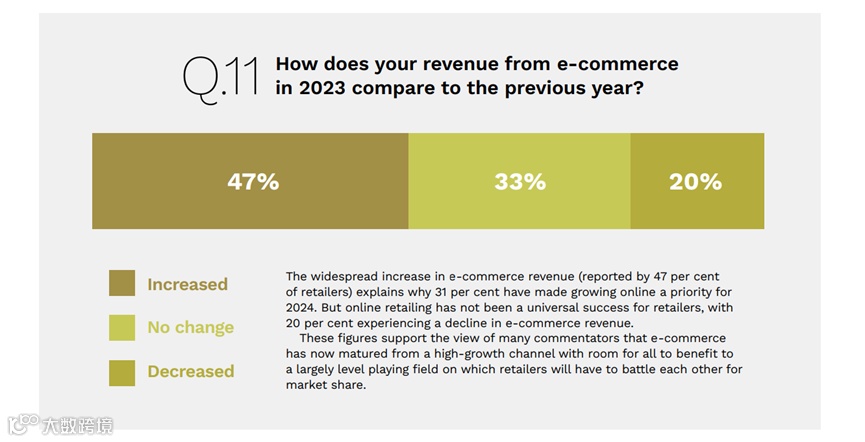 Q.11 How does your revenue from e-commerce in 2023 compare to the previous year?

47%

33%

20%

Increased

No change

Decreased

The widespread increase in e-commerce revenue (reported by 47 per cent of retailers) explains why 31 per cent have made growing online a priority for 2024. But online retailing has not been a universal success for retailers, with 20 per cent experiencing a decline in e-commerce revenue.

These figures support the view of many commentators that e-commerce has now matured from a high-growth channel with room for all to benefit to a largely level playing field on which retailers will have to battle each other for market share.

大数跨境